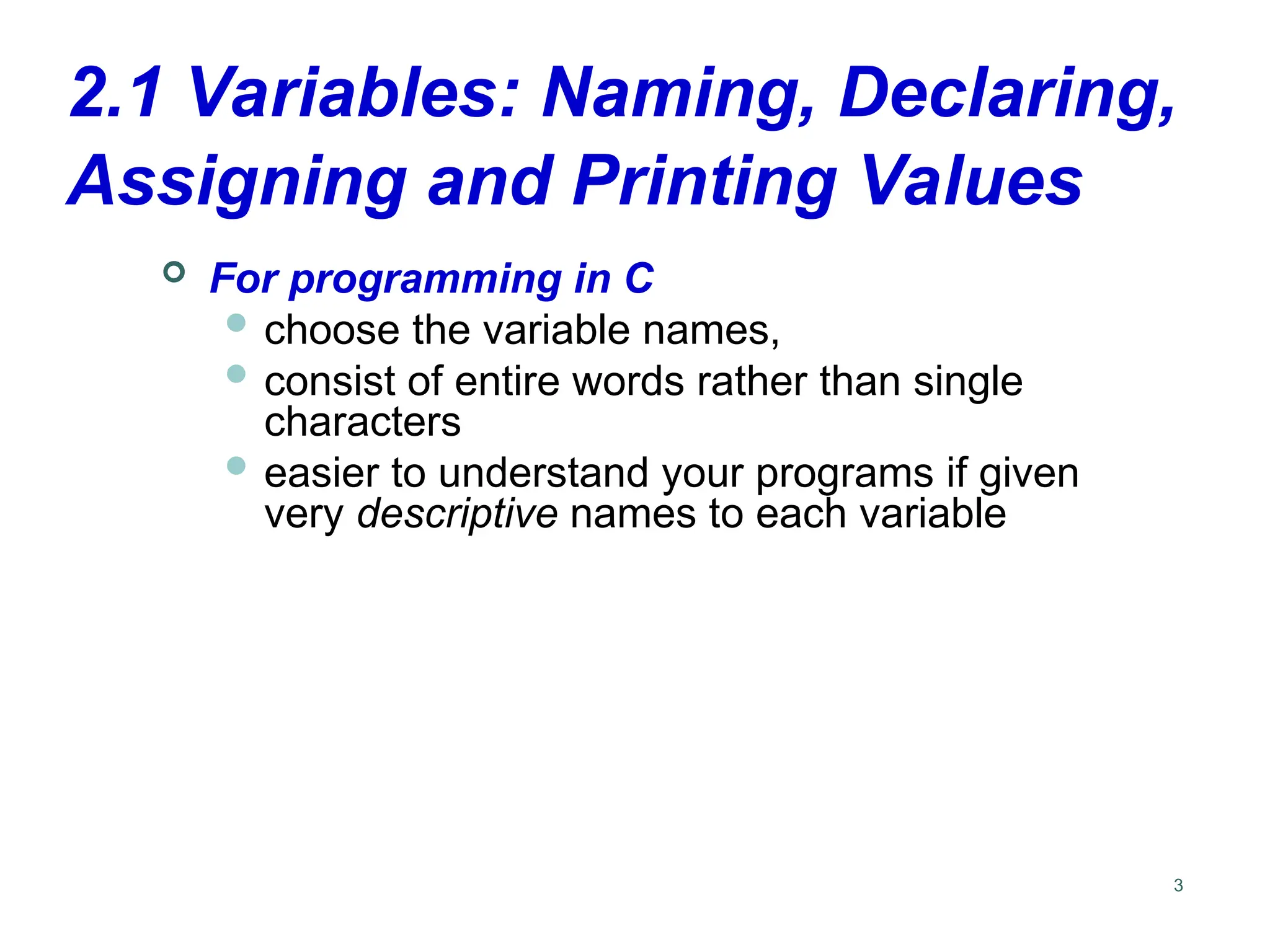 2.1 Variables: Naming, Declaring, Assigning and Printing Values

For programming in C

choose the variable names,

consist of entire words rather than single characters

easier to understand your programs if given very descriptive names to each variable

3